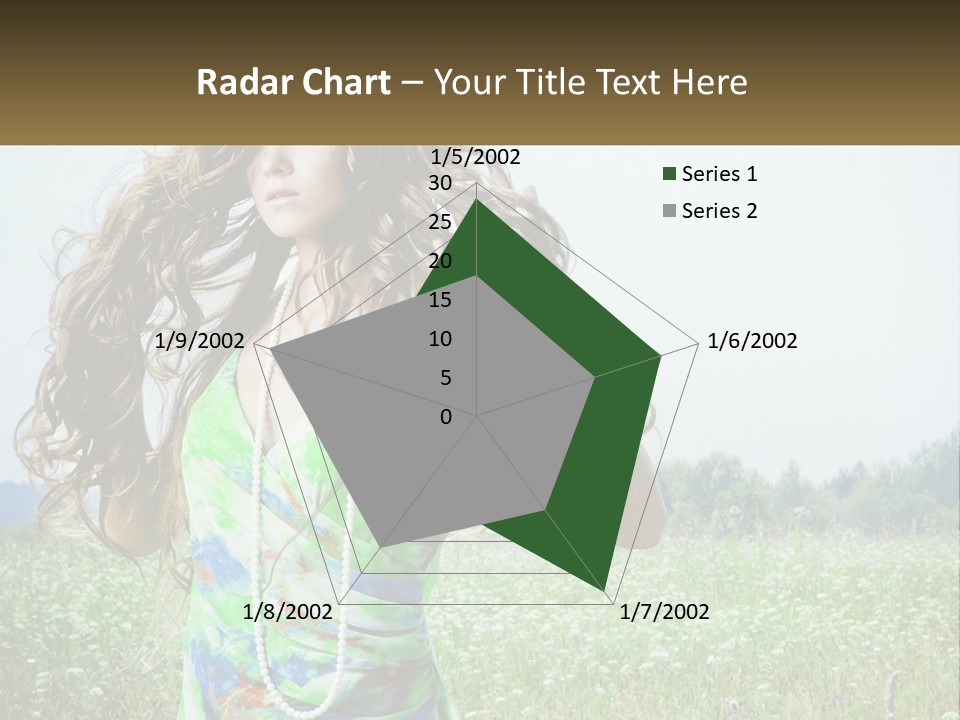 Radar Chart – Your Title Text Here

1/5/2002
30
25
20
15
10
5
0
1/6/2002
1/7/2002
1/8/2002
1/9/2002

Series 1
Series 2